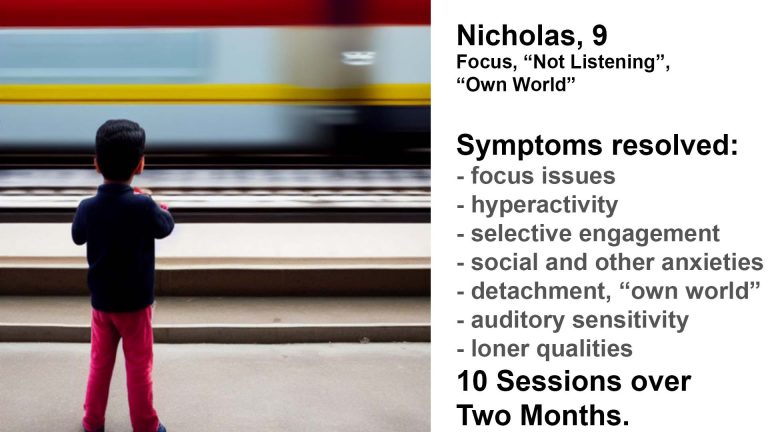 Nicholas, 9
Focus, “Not Listening”, “Own World”

Symptoms resolved:
- focus issues
- hyperactivity
- selective engagement
- social and other anxieties
- detachment, “own world”
- auditory sensitivity
- loner qualities
10 Sessions over Two Months.